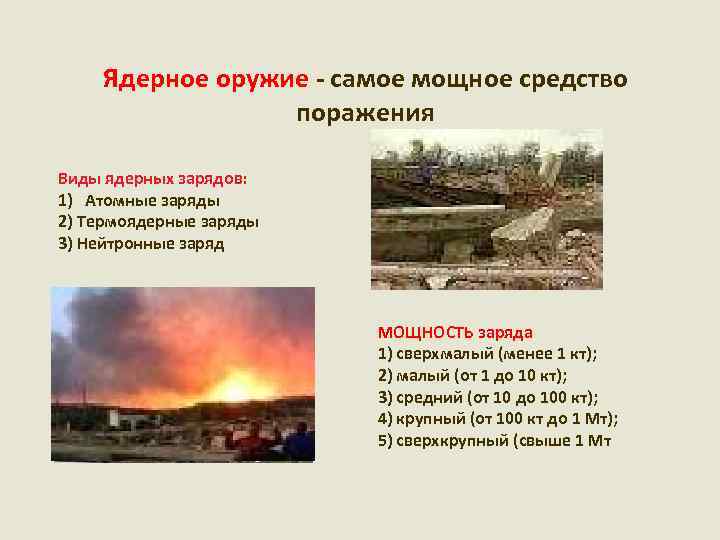 Ядерное оружие - самое мощное средство поражения

Виды ядерных зарядов:
1) Атомные заряды
2) Термоядерные заряды
3) Нейтронные заряд

МОЩНОСТЬ заряда
1) сверхмалый (менее 1 кт);
2) малый (от 1 до 10 кт);
3) средний (от 10 до 100 кт);
4) крупный (от 100 кт до 1 Мт);
5) сверхкрупный (свыше 1 Мт